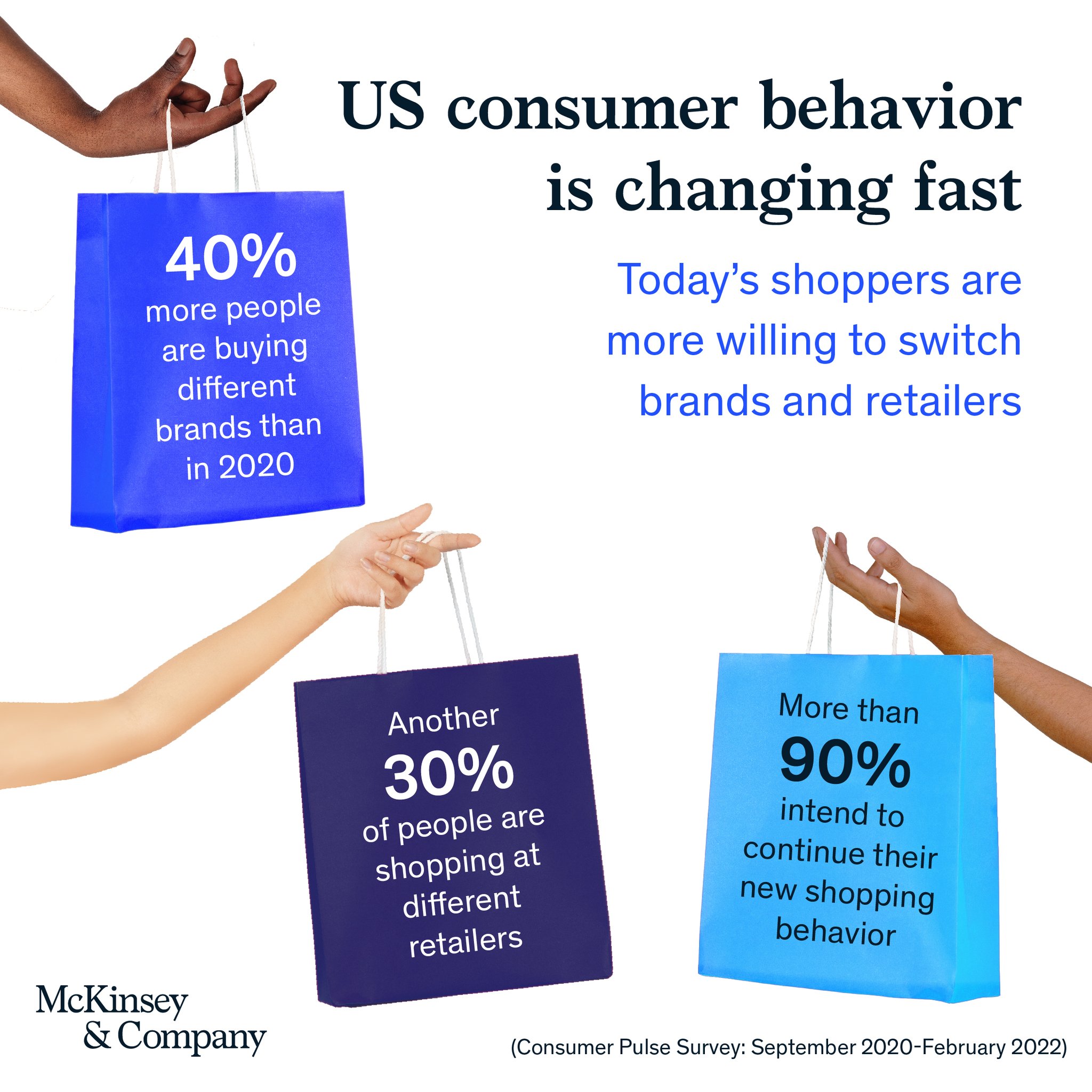 US consumer behavior is changing fast

Today's shoppers are more willing to switch brands and retailers

40% more people are buying different brands than in 2020

Another 30% of people are shopping at different retailers

More than 90% intend to continue their new shopping behavior

McKinsey & Company

(Consumer Pulse Survey: September 2020-February 2022)